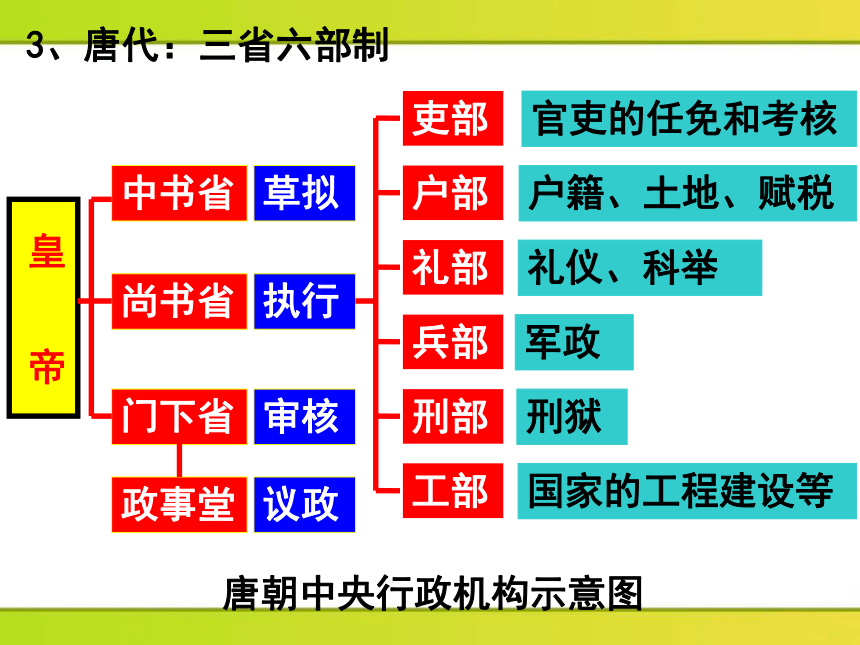 3、唐代：三省六部制

皇帝

中书省 草拟

尚书省 执行

门下省 审核

政事堂 议政

吏部 官吏的任免和考核

户部 户籍、土地、赋税

礼部 礼仪、科举

兵部 军政

刑部 刑狱

工部 国家的工程建设等

唐朝中央行政机构示意图